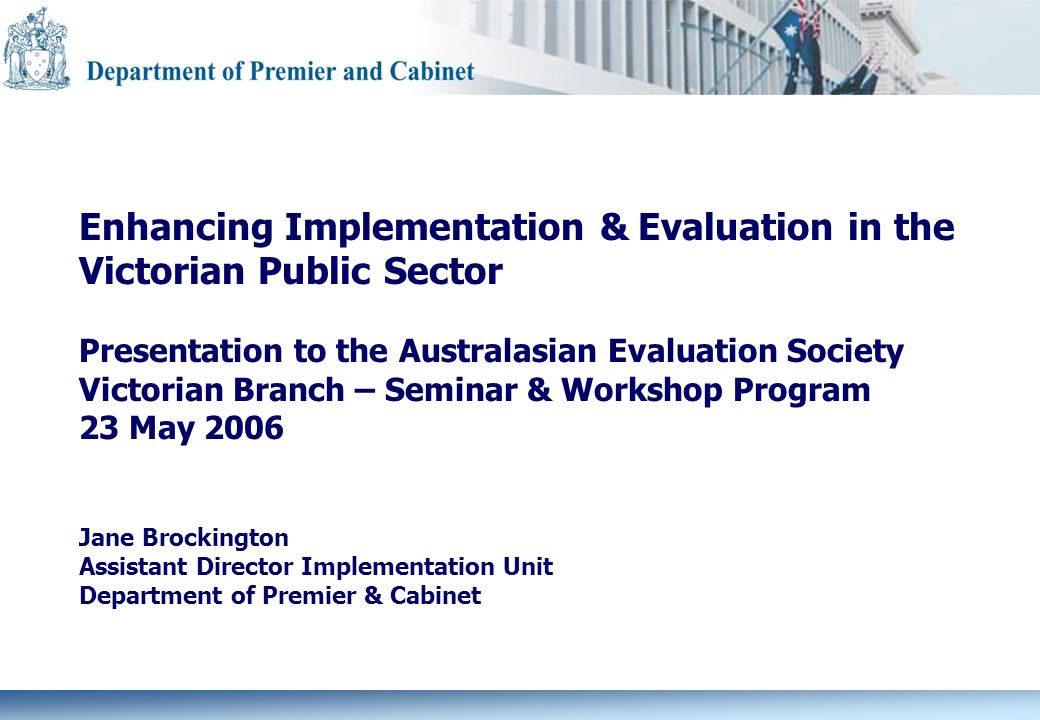 Department of Premier and Cabinet

Enhancing Implementation & Evaluation in the Victorian Public Sector

Presentation to the Australasian Evaluation Society Victorian Branch – Seminar & Workshop Program
23 May 2006

Jane Brockington
Assistant Director Implementation Unit
Department of Premier & Cabinet